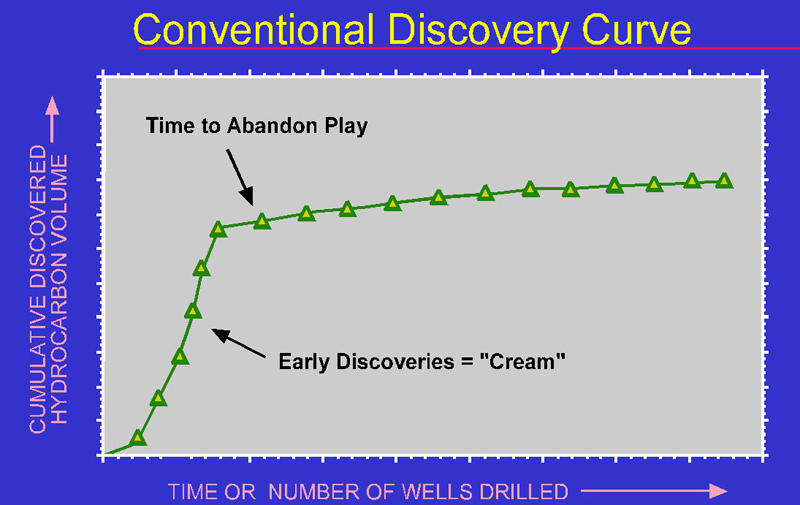 Conventional Discovery Curve

CUMULATIVE DISCOVERED HYDROCARBON VOLUME

Time to Abandon Play

Early Discoveries = "Cream"

TIME OR NUMBER OF WELLS DRILLED